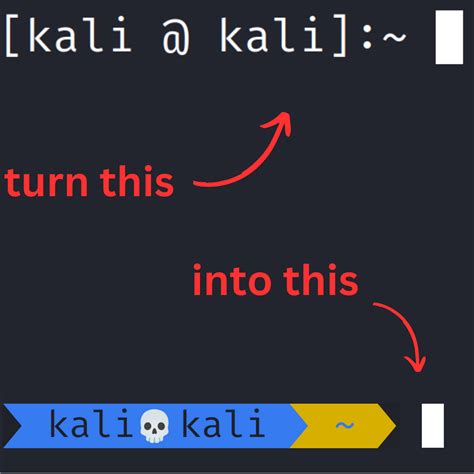 [kali @ kali]:~

turn this

into this

kali💀kali ~